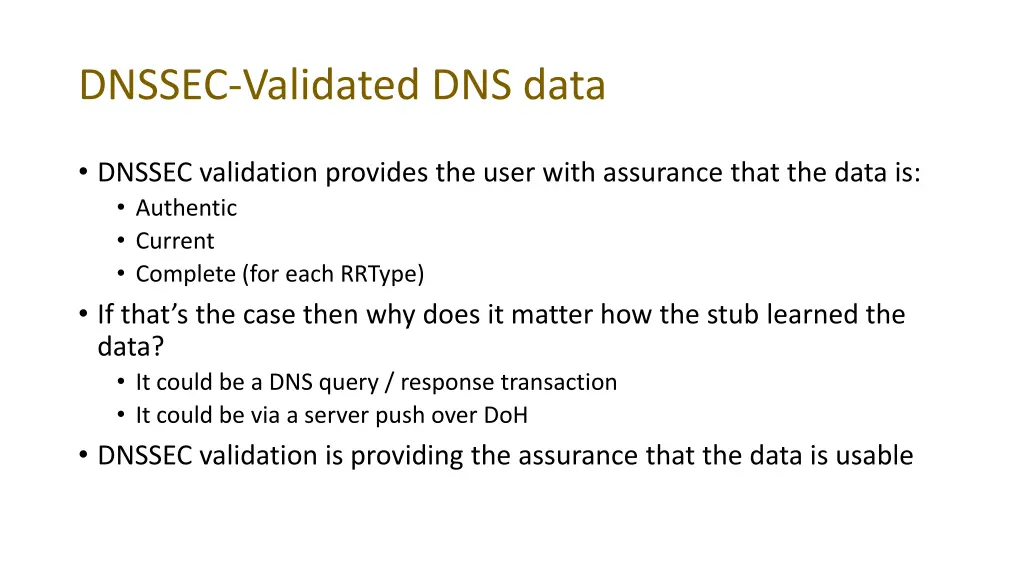 DNSSEC-Validated DNS data

• DNSSEC validation provides the user with assurance that the data is:
  • Authentic
  • Current
  • Complete (for each RRType)
• If that's the case then why does it matter how the stub learned the data?
  • It could be a DNS query / response transaction
  • It could be via a server push over DoH
• DNSSEC validation is providing the assurance that the data is usable